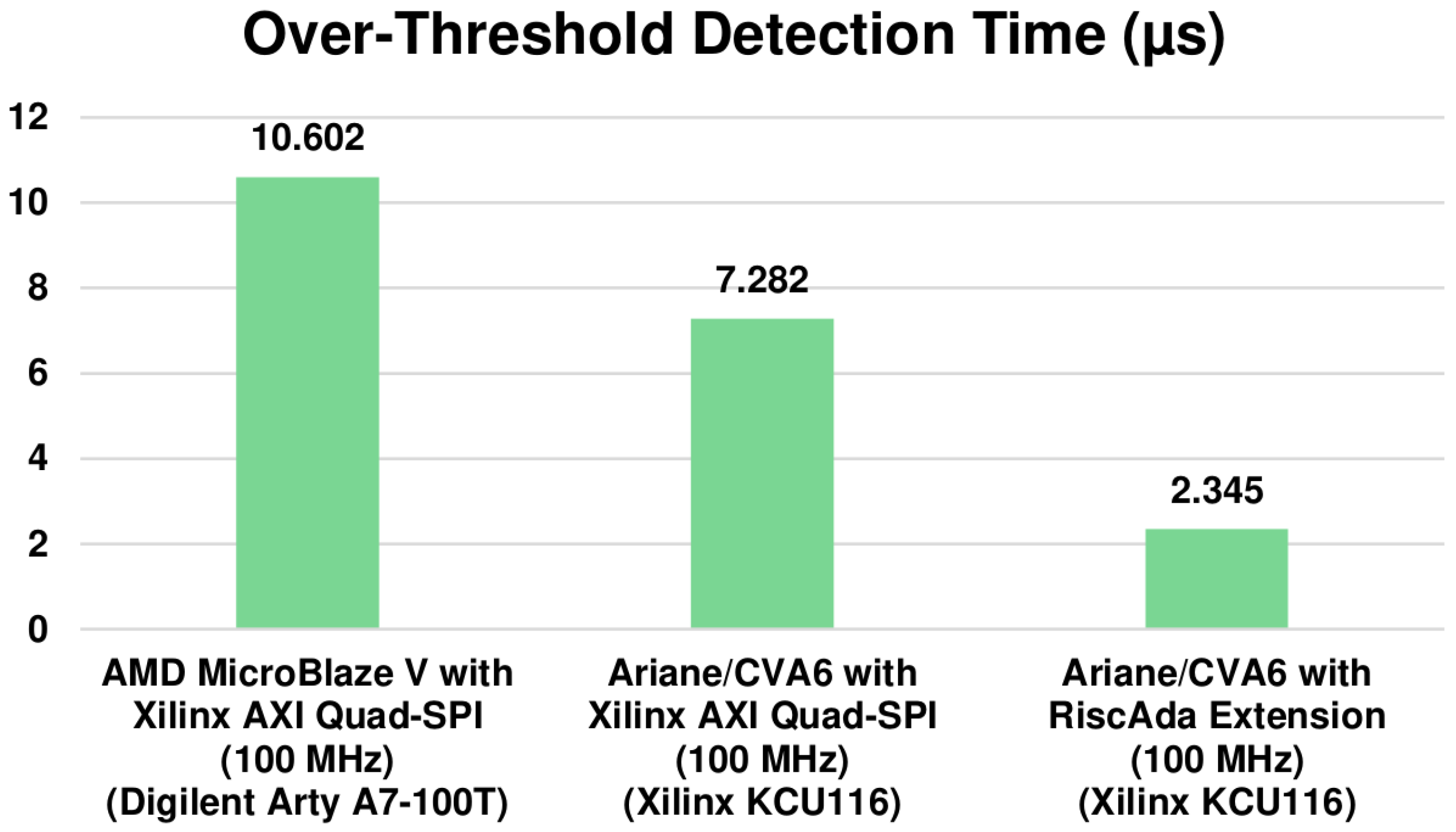 Over-Threshold Detection Time (µs)

12
10
8
6
4
2
0

10.602
7.282
2.345

AMD MicroBlaze V with Xilinx AXI Quad-SPI (100 MHz) (Digilent Arty A7-100T)

Ariane/CVA6 with Xilinx AXI Quad-SPI (100 MHz) (Xilinx KCU116)

Ariane/CVA6 with RiscAda Extension (100 MHz) (Xilinx KCU116)